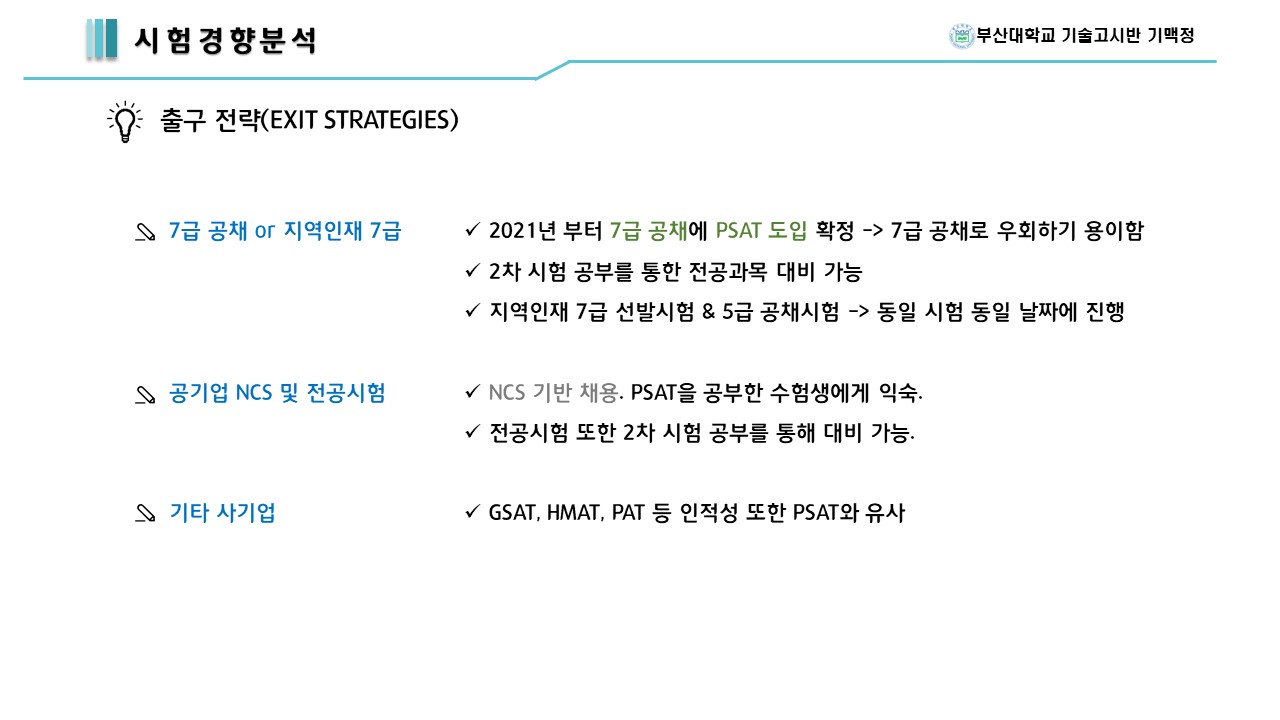 시험경향분석

부산대학교 기술고시반 기맥정

출구 전략(EXIT STRATEGIES)

7급 공채 or 지역인재 7급

✓ 2021년 부터 7급 공채에 PSAT 도입 확정 -> 7급 공채로 우회하기 용이함

✓ 2차 시험 공부를 통한 전공과목 대비 가능

✓ 지역인재 7급 선발시험 & 5급 공채시험 -> 동일 시험 동일 날짜에 진행

공기업 NCS 및 전공시험

✓ NCS 기반 채용. PSAT을 공부한 수험생에게 익숙.

✓ 전공시험 또한 2차 시험 공부를 통해 대비 가능.

기타 사기업

✓ GSAT, HMAT, PAT 등 인적성 또한 PSAT와 유사